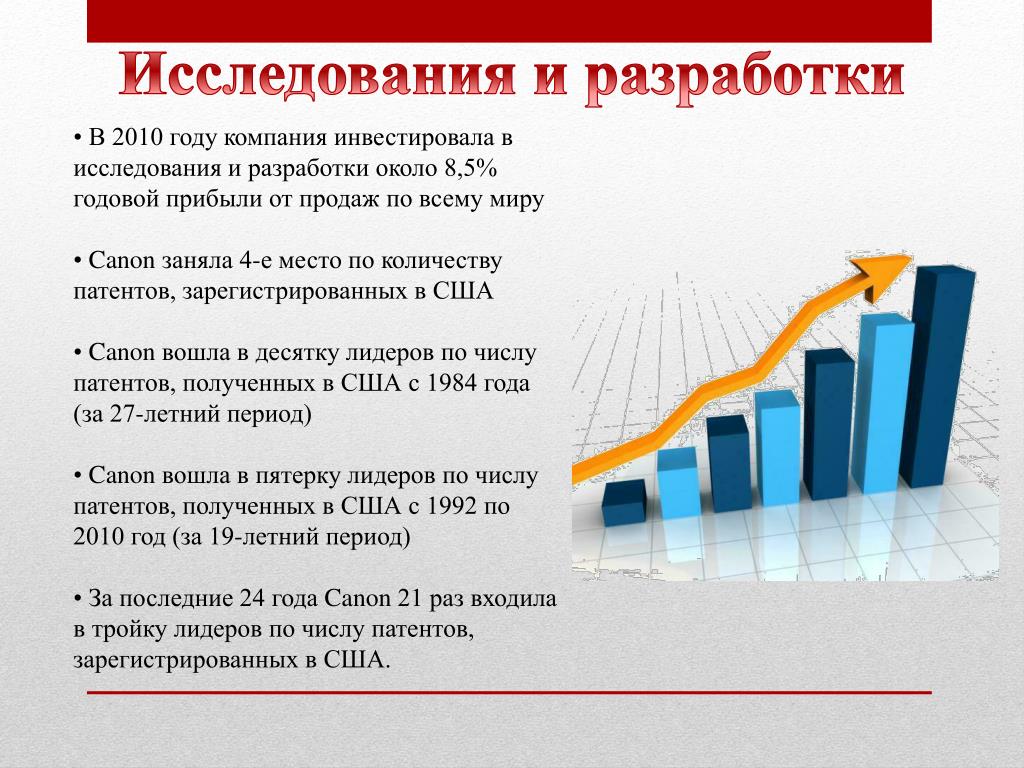 Исследования и разработки

• В 2010 году компания инвестировала в исследования и разработки около 8,5% годовой прибыли от продаж по всему миру

• Canon заняла 4-е место по количеству патентов, зарегистрированных в США

• Canon вошла в десятку лидеров по числу патентов, полученных в США с 1984 года (за 27-летний период)

• Canon вошла в пятерку лидеров по числу патентов, полученных в США с 1992 по 2010 год (за 19-летний период)

• За последние 24 года Canon 21 раз входила в тройку лидеров по числу патентов, зарегистрированных в США.